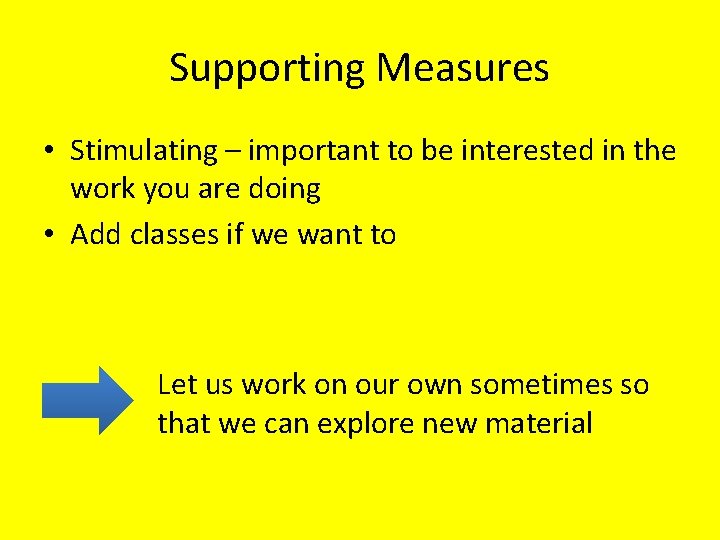 Supporting Measures

• Stimulating – important to be interested in the work you are doing
• Add classes if we want to

Let us work on our own sometimes so that we can explore new material